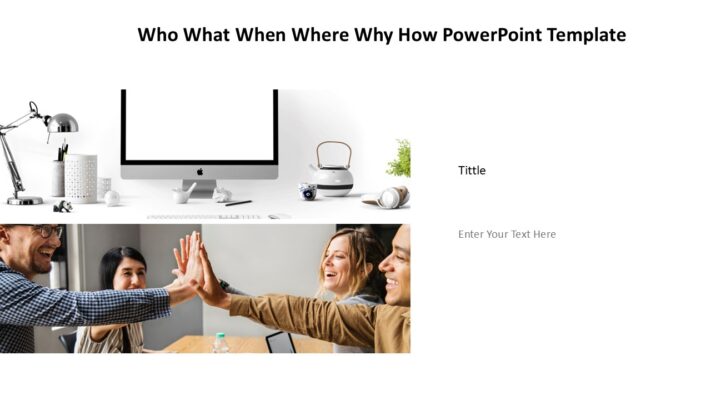 Who What When Where Why How PowerPoint Template

Tittle

Enter Your Text Here